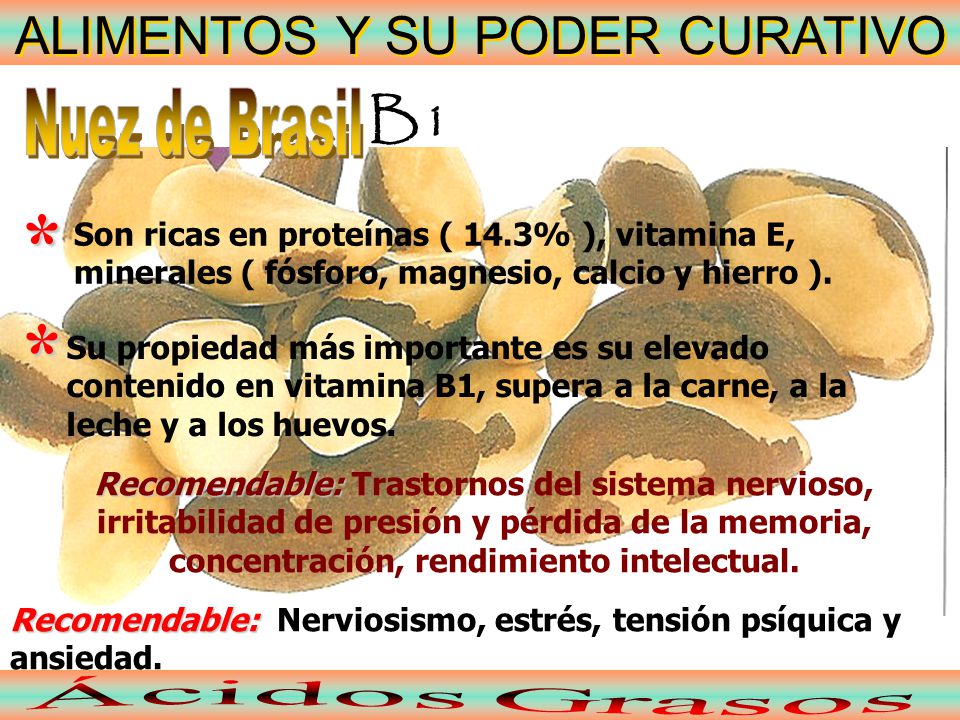 ALIMENTOS Y SU PODER CURATIVO

Nuez de Brasil B1

* Son ricas en proteínas ( 14.3% ), vitamina E, minerales ( fósforo, magnesio, calcio y hierro ).

* Su propiedad más importante es su elevado contenido en vitamina B1, supera a la carne, a la leche y a los huevos.

Recomendable: Trastornos del sistema nervioso, irritabilidad de presión y pérdida de la memoria, concentración, rendimiento intelectual.

Recomendable: Nerviosismo, estrés, tensión psíquica y ansiedad.

Ácidos Grasos